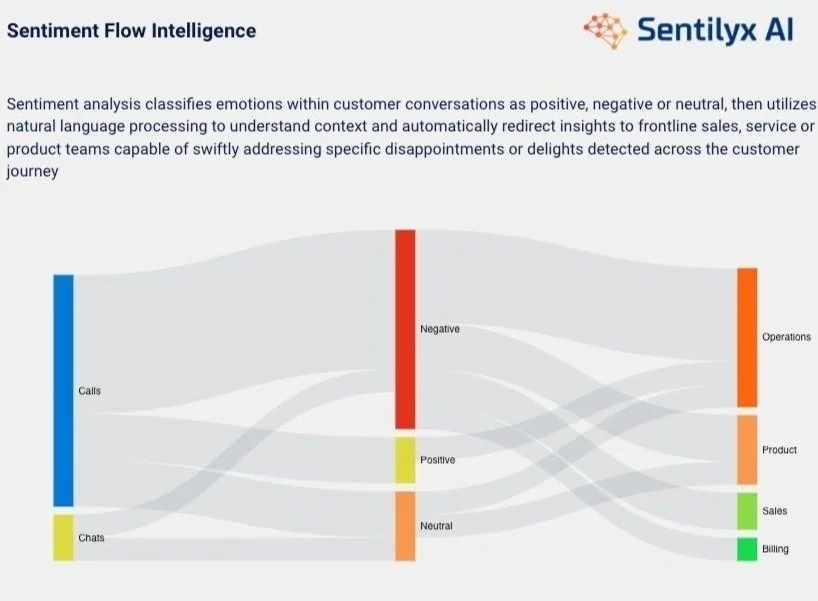 Sentiment Flow Intelligence

Sentilyx AI

Sentiment analysis classifies emotions within customer conversations as positive, negative or neutral, then utilizes natural language processing to understand context and automatically redirect insights to frontline sales, service or product teams capable of swiftly addressing specific disappointments or delights detected across the customer journey

Calls

Chats

Negative

Positive

Neutral

Operations

Product

Sales

Billing